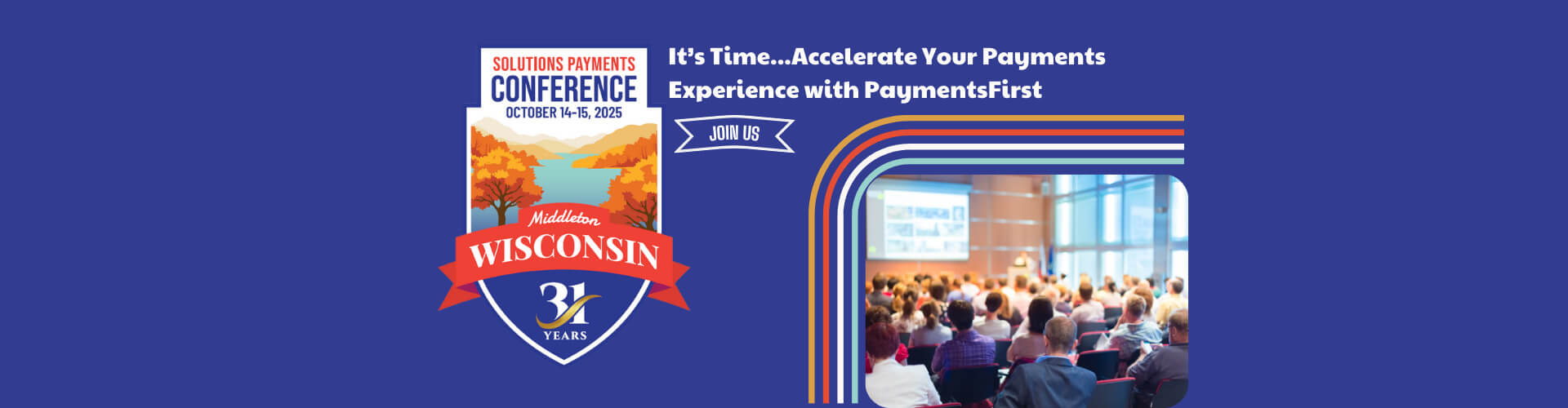 SOLUTIONS PAYMENTS
CONFERENCE
OCTOBER 14-15, 2025

Middleton
WISCONSIN
31
YEARS

It's Time...Accelerate Your Payments Experience with PaymentsFirst

JOIN US